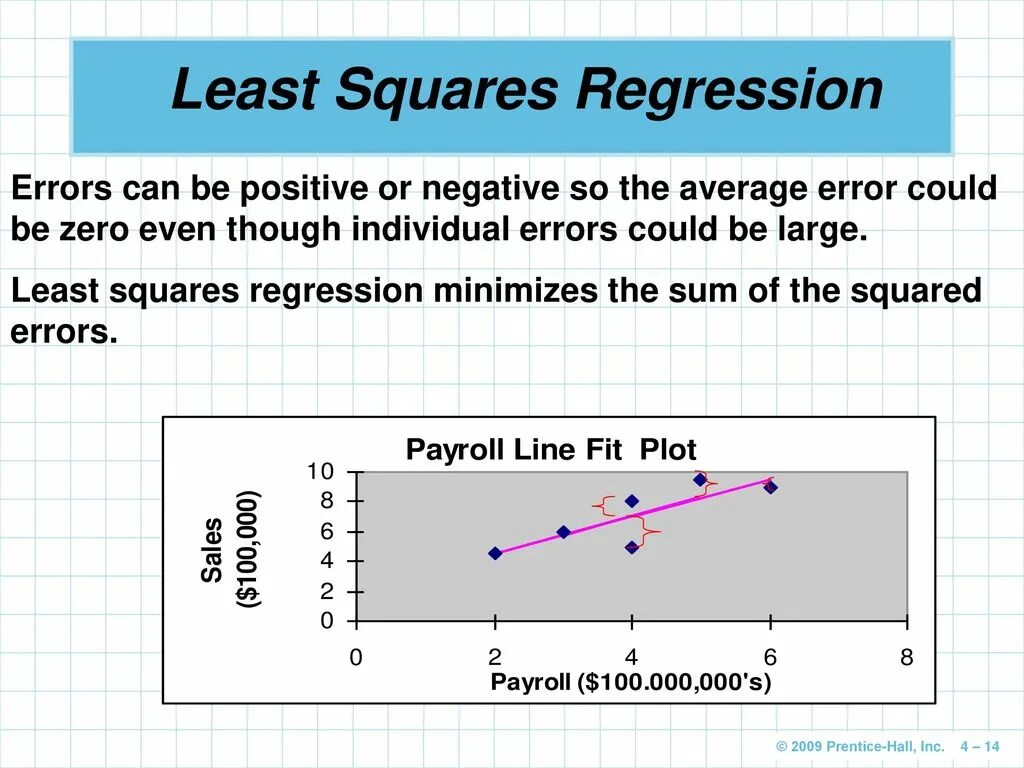 Least Squares Regression

Errors can be positive or negative so the average error could be zero even though individual errors could be large.

Least squares regression minimizes the sum of the squared errors.

Payroll Line Fit Plot

Sales ($100,000)

10
8
6
4
2
0

0 2 4 6 8

Payroll ($100.000,000's)

© 2009 Prentice-Hall, Inc. 4 – 14